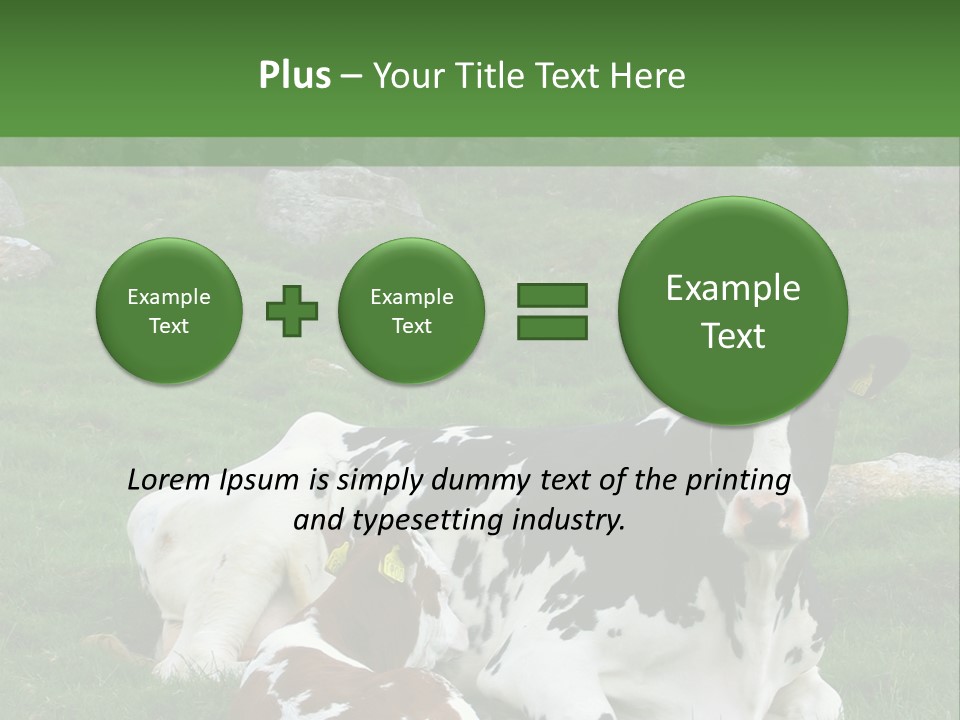 Plus – Your Title Text Here

Example Text

Example Text

Example Text

Lorem Ipsum is simply dummy text of the printing and typesetting industry.